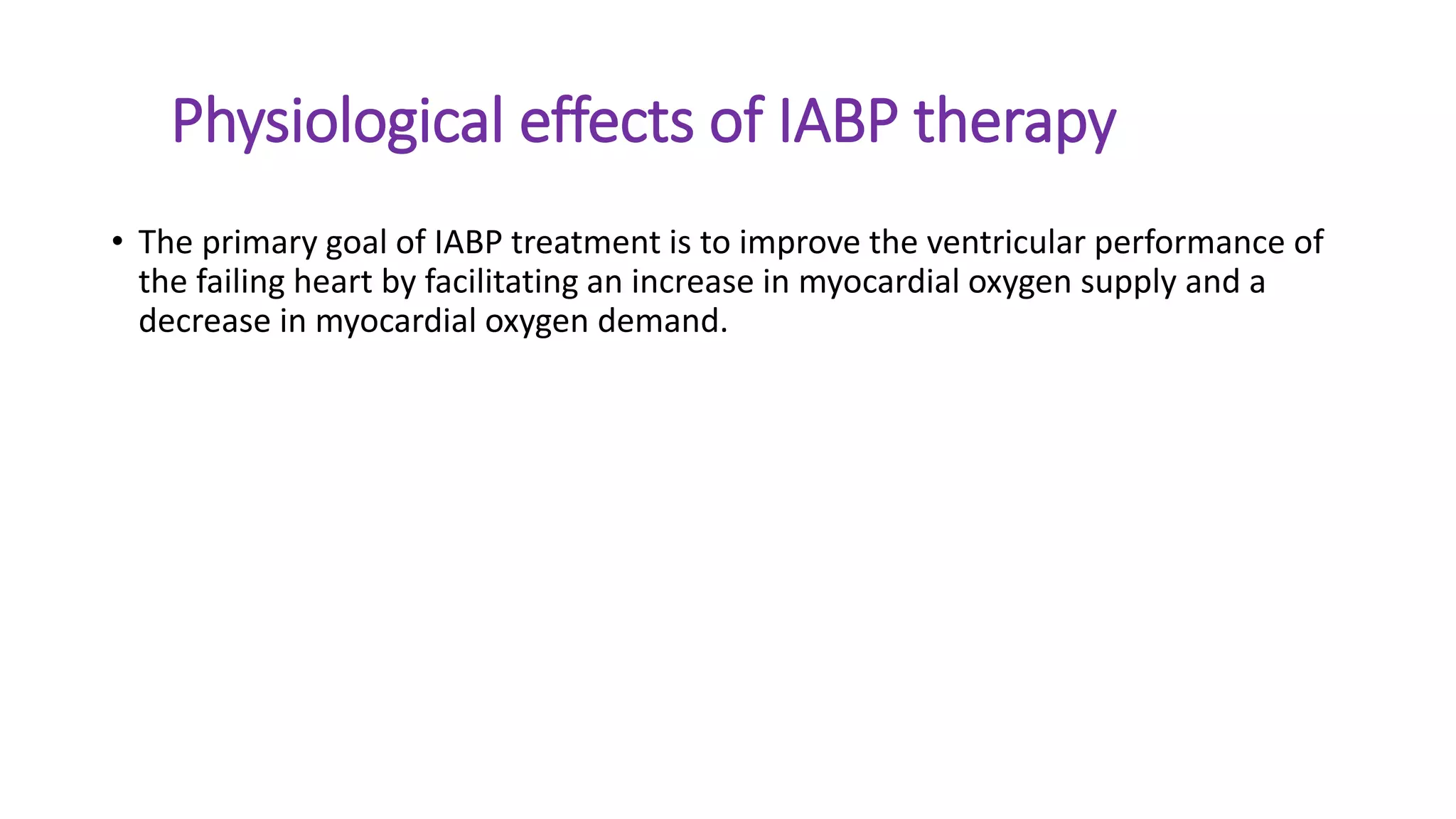 Physiological effects of IABP therapy

• The primary goal of IABP treatment is to improve the ventricular performance of the failing heart by facilitating an increase in myocardial oxygen supply and a decrease in myocardial oxygen demand.